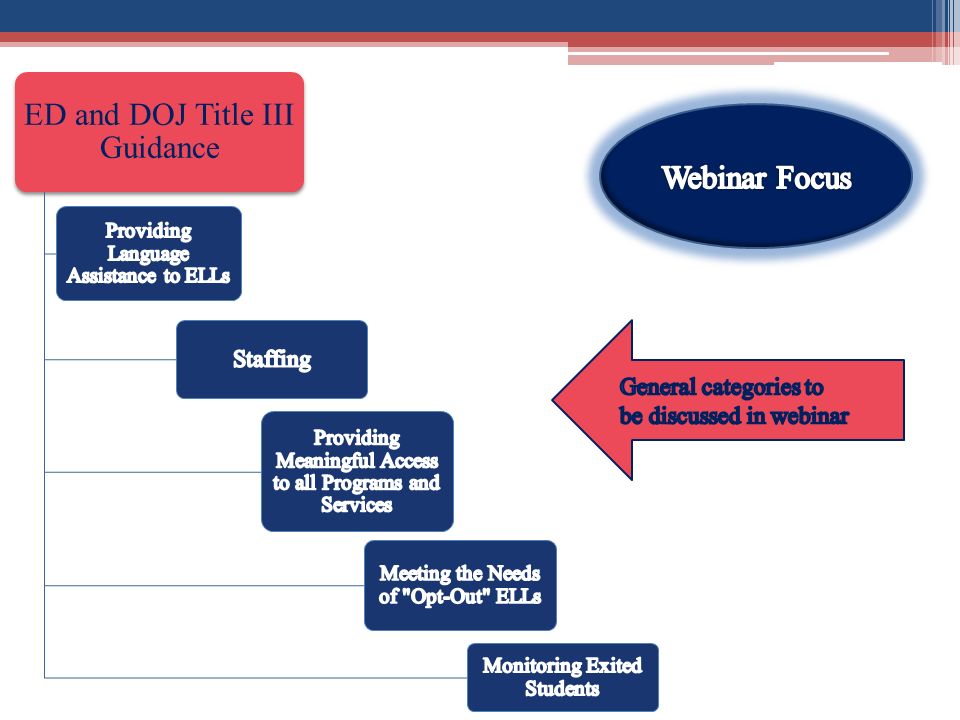 ED and DOJ Title III Guidance

Webinar Focus

Providing Language Assistance to ELLs

Staffing

General categories to be discussed in webinar

Providing Meaningful Access to all Programs and Services

Meeting the Needs of "Opt-Out" ELLs

Monitoring Exited Students